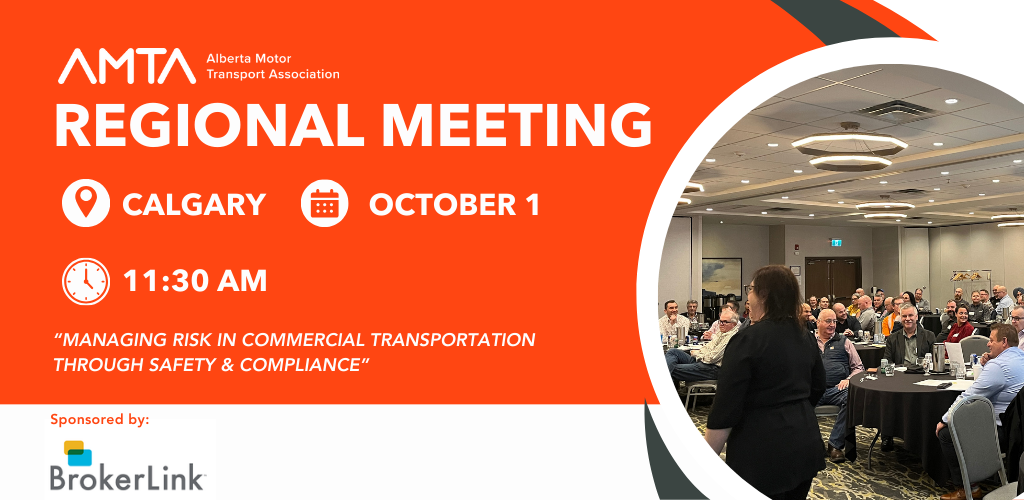 AMTA Alberta Motor Transport Association

REGIONAL MEETING

CALGARY

OCTOBER 1

11:30 AM

"MANAGING RISK IN COMMERCIAL TRANSPORTATION THROUGH SAFETY & COMPLIANCE"

Sponsored by:

BrokerLink